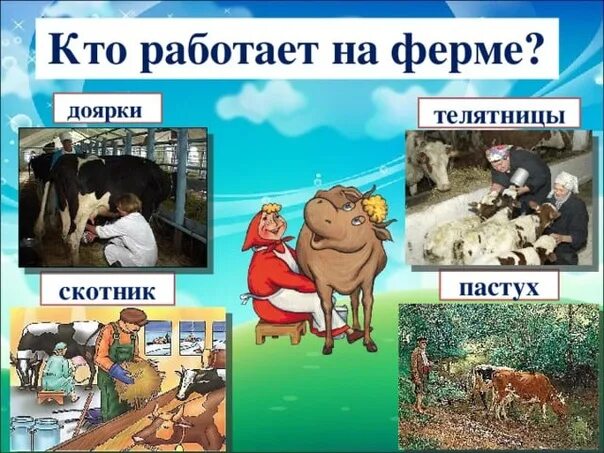 Кто работает на ферме?

доярки

телятницы

скотник

пастух